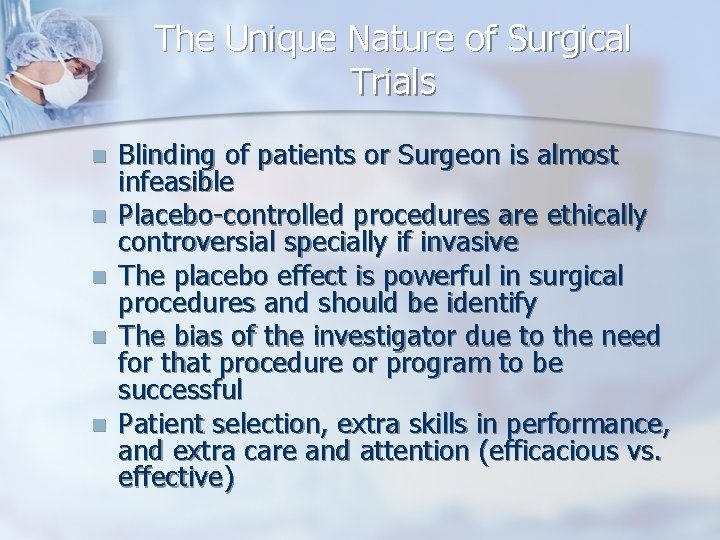 The Unique Nature of Surgical Trials

• Blinding of patients or Surgeon is almost infeasible
• Placebo-controlled procedures are ethically controversial specially if invasive
• The placebo effect is powerful in surgical procedures and should be identify
• The bias of the investigator due to the need for that procedure or program to be successful
• Patient selection, extra skills in performance, and extra care and attention (efficacious vs. effective)